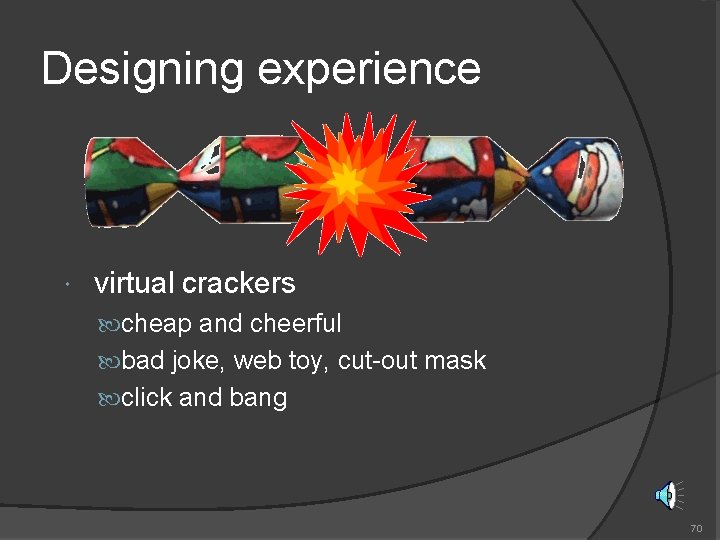 Designing experience

virtual crackers

cheap and cheerful

bad joke, web toy, cut-out mask

click and bang

70